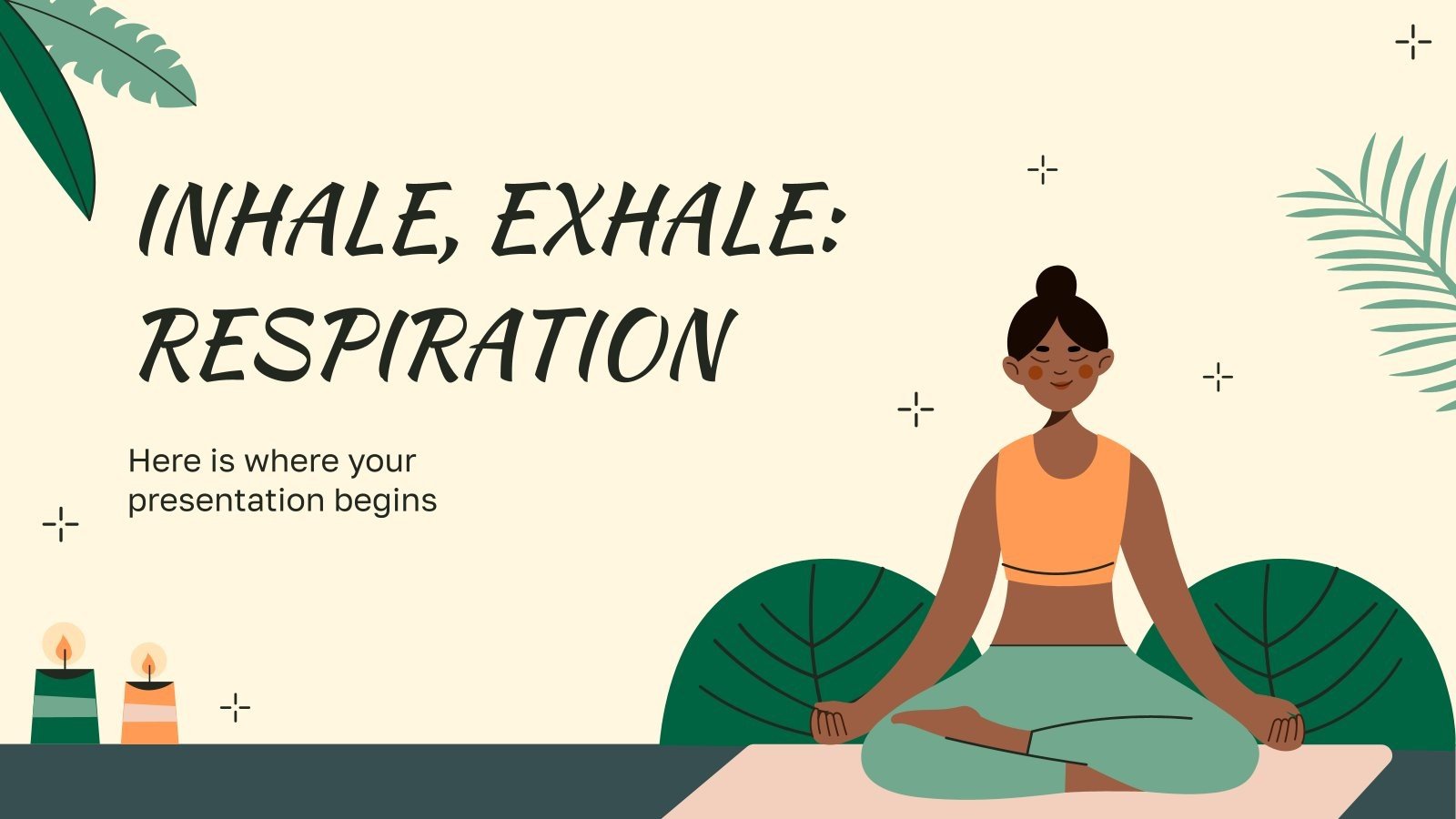 INHALE, EXHALE: RESPIRATION

Here is where your presentation begins